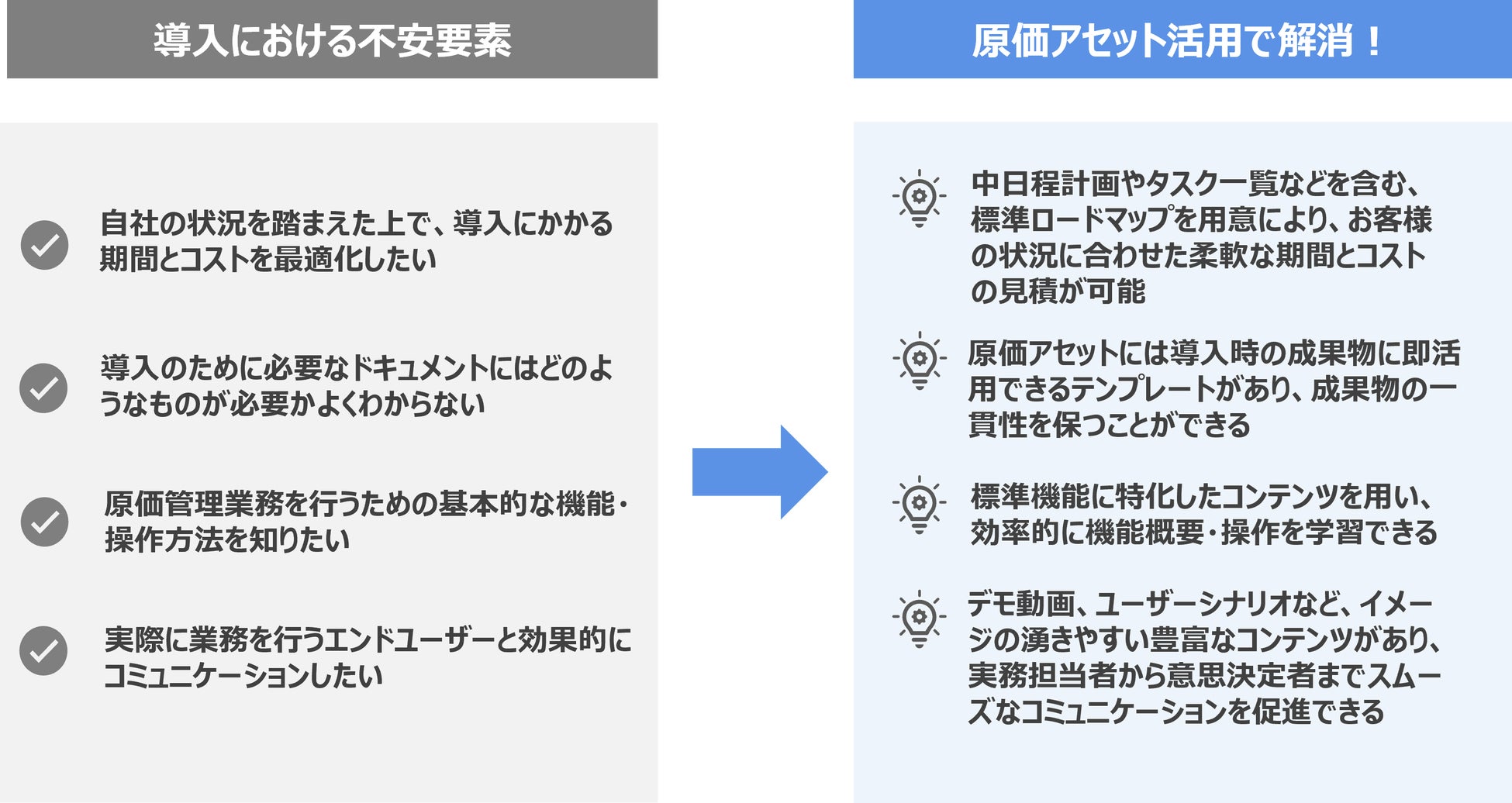 導入における不安要素

自社の状況を踏まえた上で、導入にかかる期間とコストを最適化したい

導入のために必要なドキュメントにはどのようなものが必要かよくわからない

原価管理業務を行うための基本的な機能・操作方法を知りたい

実際に業務を行うエンドユーザーと効果的にコミュニケーションしたい

原価アセット活用で解消！

中日程計画やタスク一覧などを含む、標準ロードマップを用意により、お客様の状況に合わせた柔軟な期間とコストの見積が可能

原価アセットには導入時の成果物に即活用できるテンプレートがあり、成果物の一貫性を保つことができる

標準機能に特化したコンテンツを用い、効率的に機能概要・操作を学習できる

デモ動画、ユーザーシナリオなど、イメージの湧きやすい豊富なコンテンツがあり、実務担当者から意思決定者までスムーズなコミュニケーションを促進できる